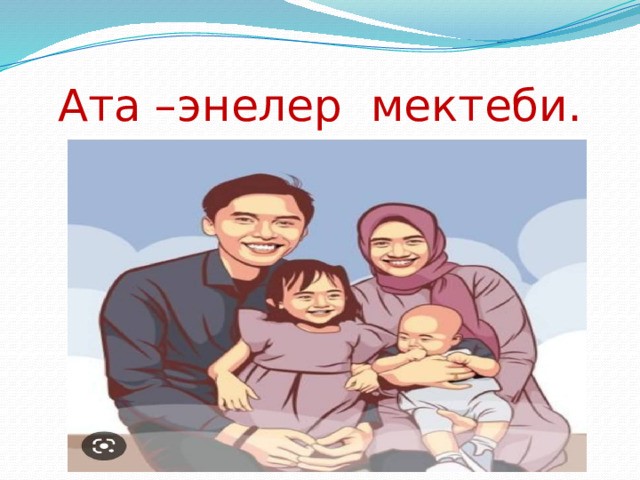 Ата –энелер мектеби.